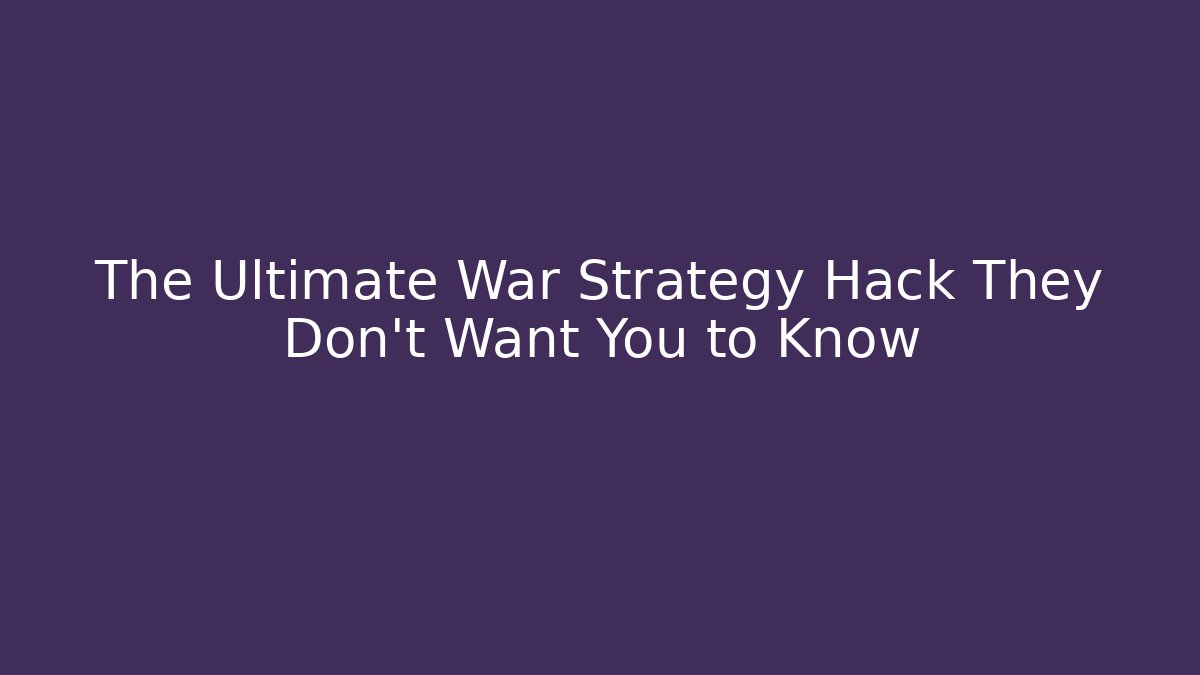 The Ultimate War Strategy Hack They Don't Want You to Know